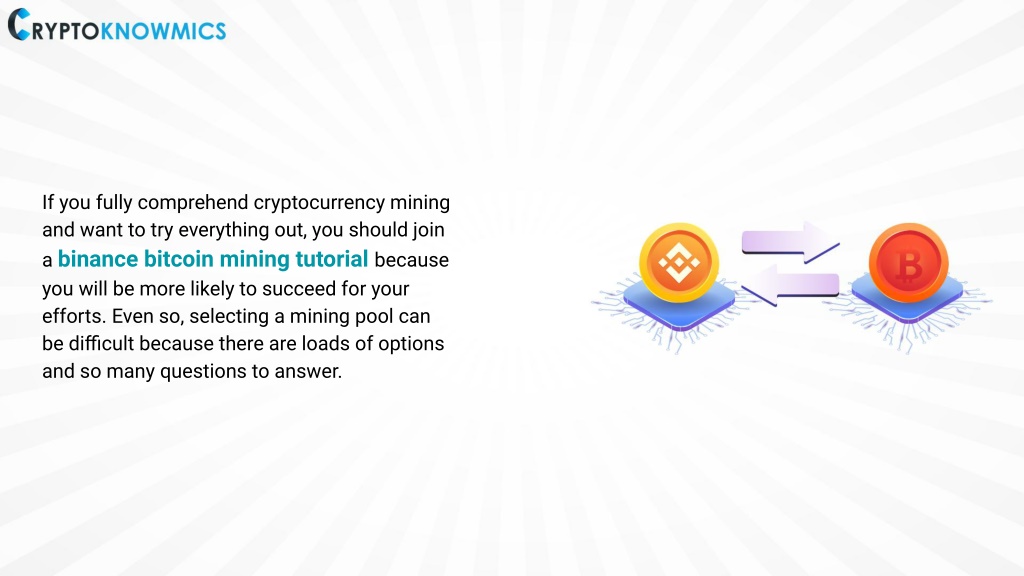 CRYPTOKNOWMICS

If you fully comprehend cryptocurrency mining and want to try everything out, you should join a binance bitcoin mining tutorial because you will be more likely to succeed for your efforts. Even so, selecting a mining pool can be difficult because there are loads of options and so many questions to answer.